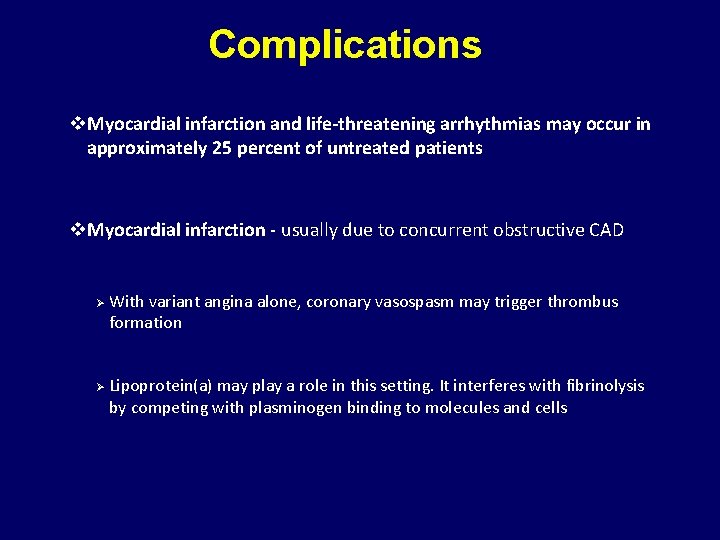 Complications

❖Myocardial infarction and life-threatening arrhythmias may occur in approximately 25 percent of untreated patients

❖Myocardial infarction - usually due to concurrent obstructive CAD

➢ With variant angina alone, coronary vasospasm may trigger thrombus formation

➢ Lipoprotein(a) may play a role in this setting. It interferes with fibrinolysis by competing with plasminogen binding to molecules and cells